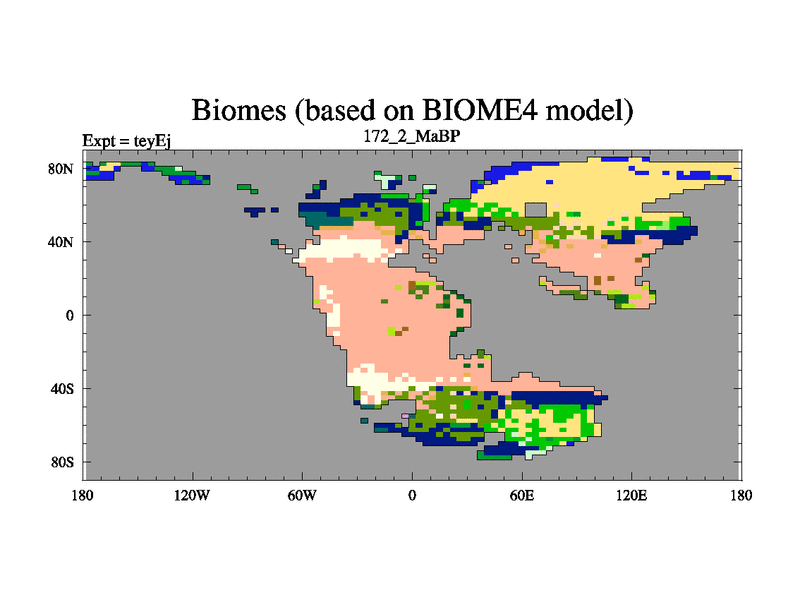 Biomes (based on BIOME4 model)

Expt = teyEj

172_2_MaBP

80N
40N
0
40S
80S

180 120W 60W 0 60E 120E 180